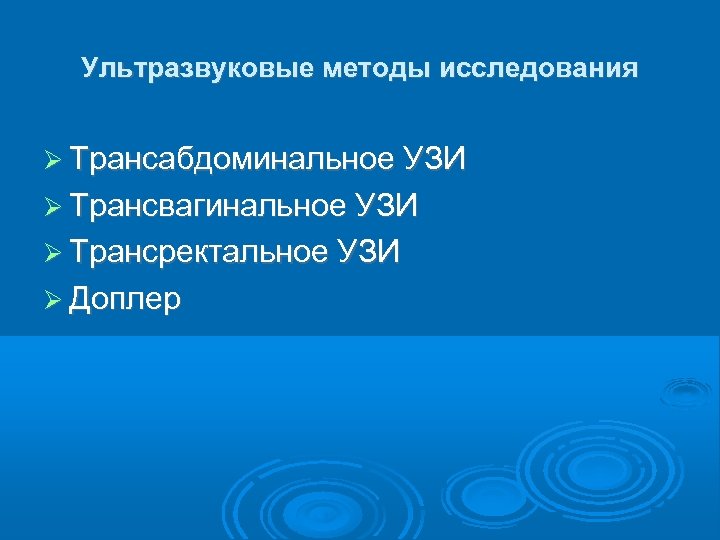 Ультразвуковые методы исследования

➢ Трансабдоминальное УЗИ
➢ Трансвагинальное УЗИ
➢ Трансректальное УЗИ
➢ Доплер